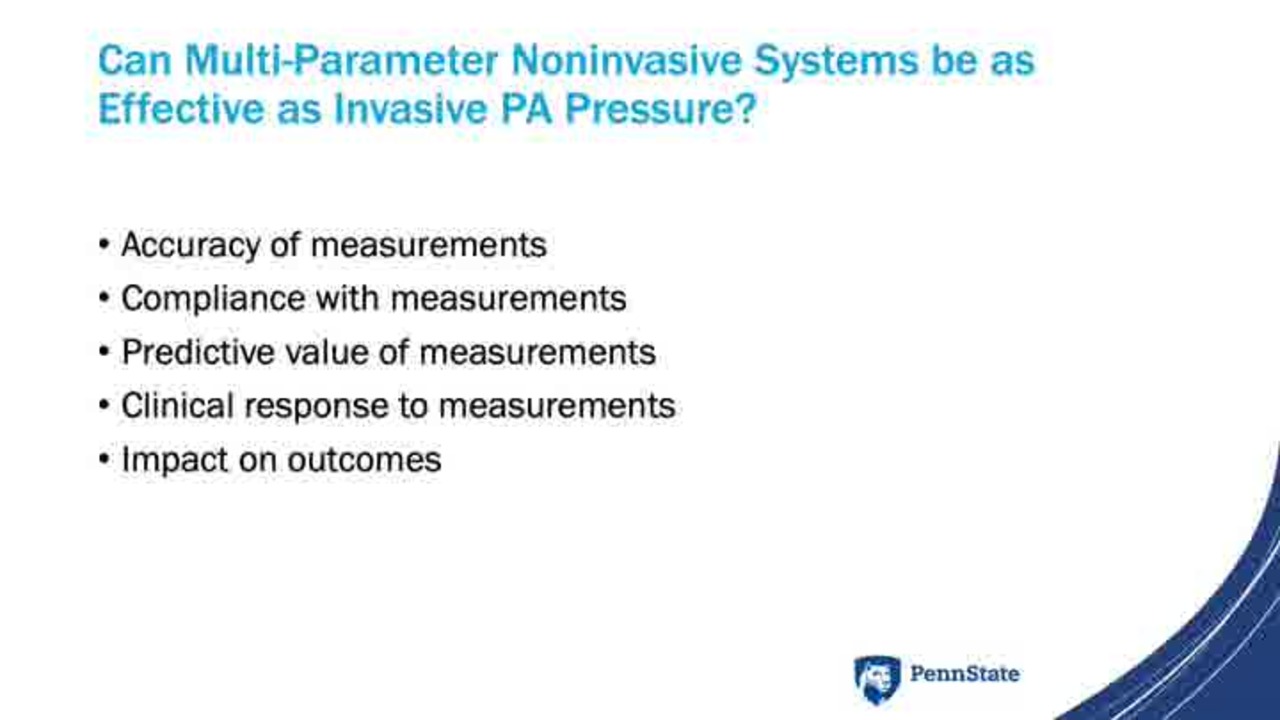 Can Multi-Parameter Noninvasive Systems be as Effective as Invasive PA Pressure?

• Accuracy of measurements
• Compliance with measurements
• Predictive value of measurements
• Clinical response to measurements
• Impact on outcomes

PennState